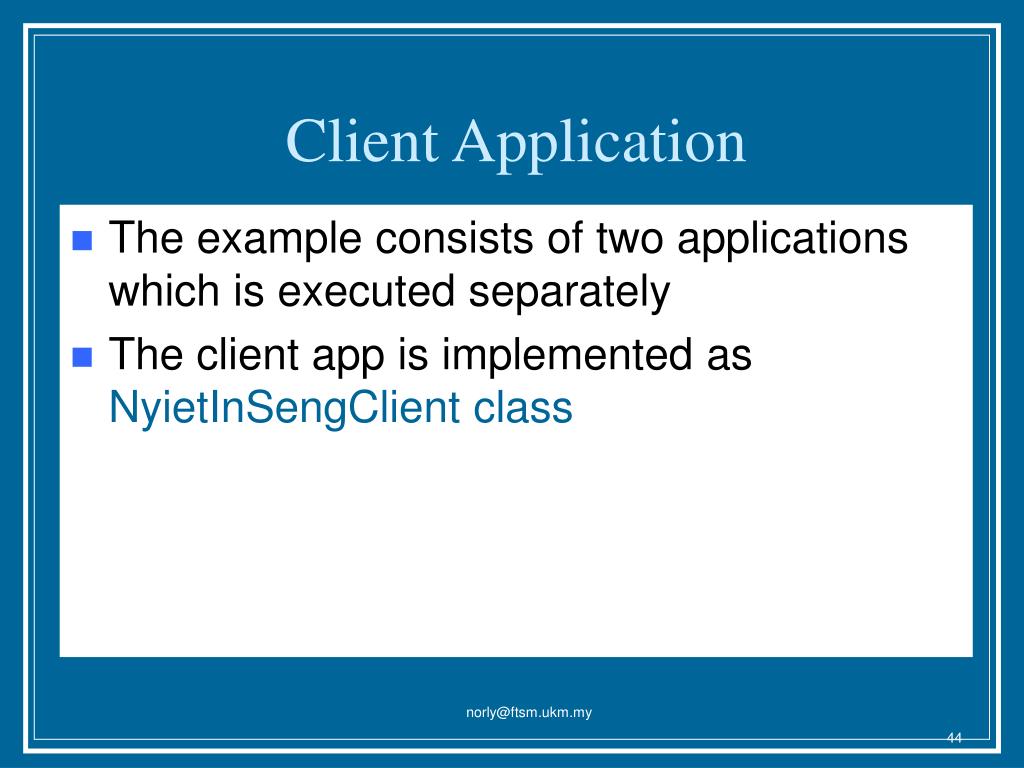 Client Application

The example consists of two applications which is executed separately

The client app is implemented as NyietInSengClient class

norly@ftsm.ukm.my

44